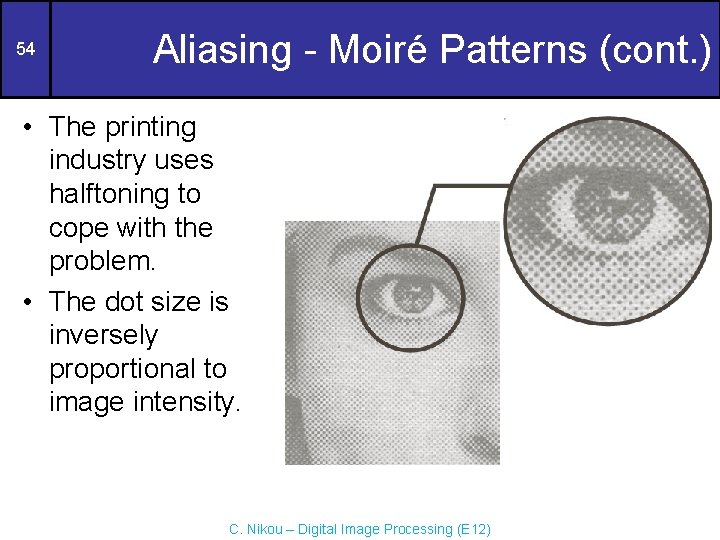 54

Aliasing - Moiré Patterns (cont.)

• The printing industry uses halftoning to cope with the problem.
• The dot size is inversely proportional to image intensity.

C. Nikou – Digital Image Processing (E12)